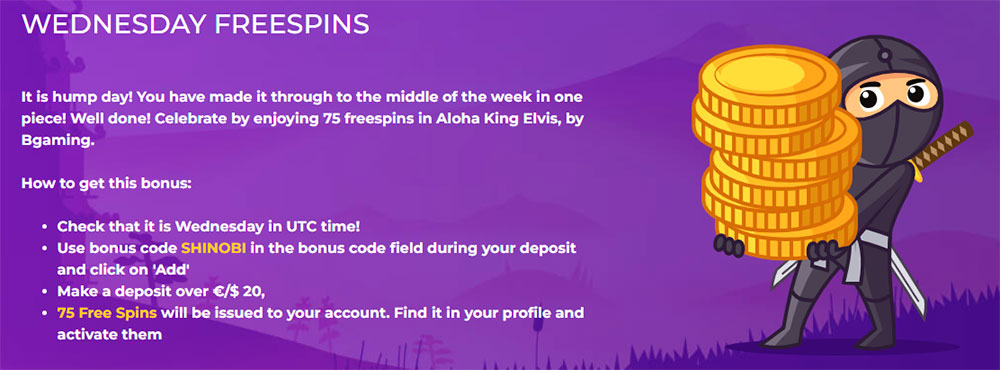 WEDNESDAY FREESPINS

It is hump day! You have made it through to the middle of the week in one piece! Well done! Celebrate by enjoying 75 freespins in Aloha King Elvis, by Bgaming.

How to get this bonus:

- Check that it is Wednesday in UTC time!
- Use bonus code SHINOBI in the bonus code field during your deposit and click on 'Add'
- Make a deposit over €/$ 20,
- 75 Free Spins will be issued to your account. Find it in your profile and activate them